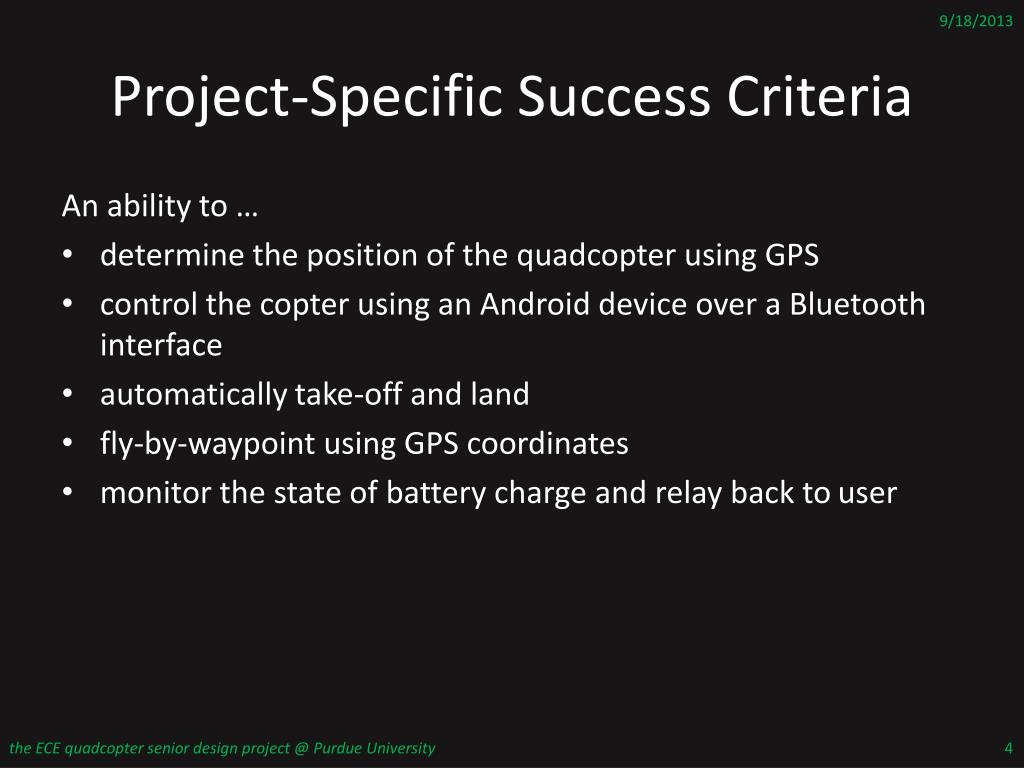 9/18/2013

Project-Specific Success Criteria

An ability to …
• determine the position of the quadcopter using GPS
• control the copter using an Android device over a Bluetooth interface
• automatically take-off and land
• fly-by-waypoint using GPS coordinates
• monitor the state of battery charge and relay back to user

the ECE quadcopter senior design project @ Purdue University

4